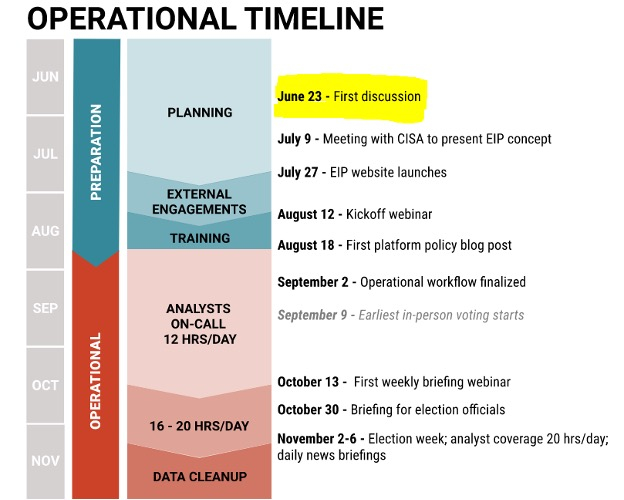 OPERATIONAL TIMELINE

JUN
JUL
AUG
SEP
OCT
NOV

PREPARATION

OPERATIONAL

PLANNING

EXTERNAL ENGAGEMENTS

TRAINING

ANALYSTS ON-CALL 12 HRS/DAY

16 - 20 HRS/DAY

DATA CLEANUP

June 23 - First discussion

July 9 - Meeting with CISA to present EIP concept

July 27 - EIP website launches

August 12 - Kickoff webinar

August 18 - First platform policy blog post

September 2 - Operational workflow finalized

September 9 - Earliest in-person voting starts

October 13 - First weekly briefing webinar

October 30 - Briefing for election officials

November 2-6 - Election week; analyst coverage 20 hrs/day; daily news briefings